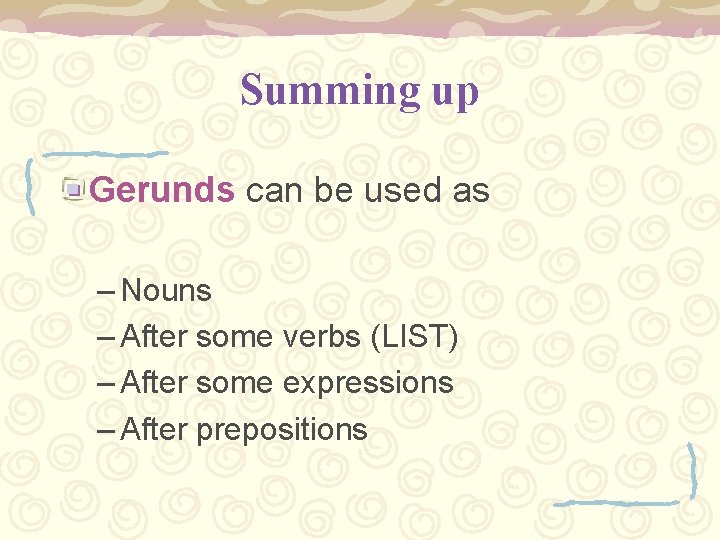 Summing up

Gerunds can be used as

– Nouns
– After some verbs (LIST)
– After some expressions
– After prepositions